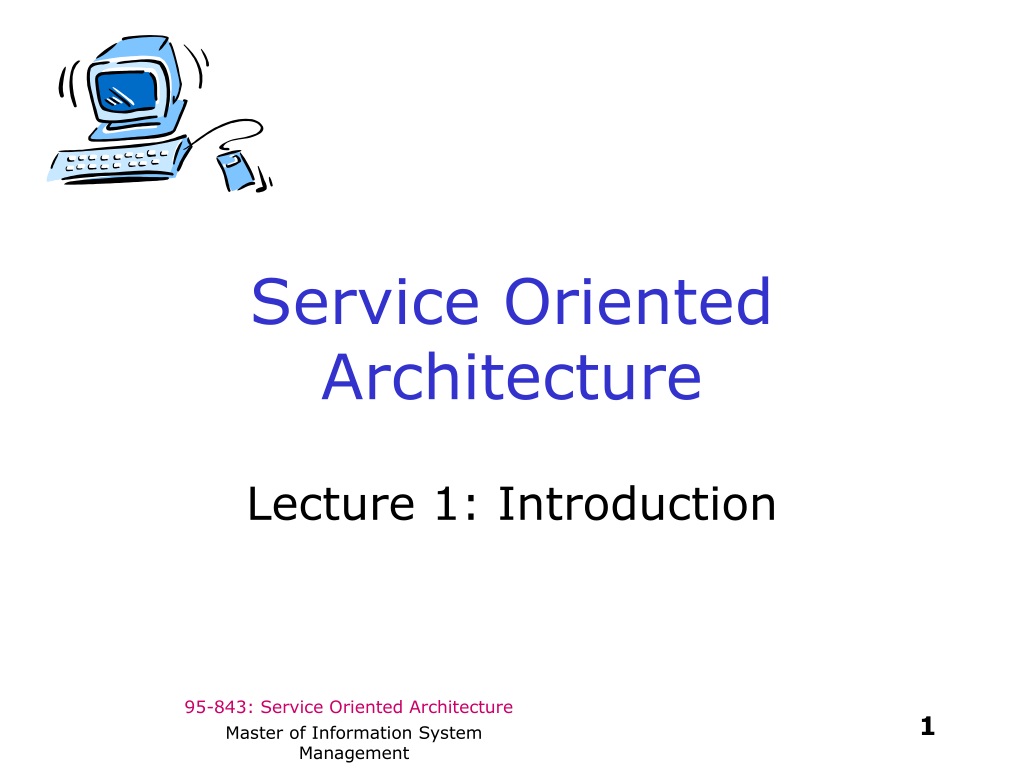 Service Oriented Architecture

Lecture 1: Introduction

95-843: Service Oriented Architecture

Master of Information System Management

1